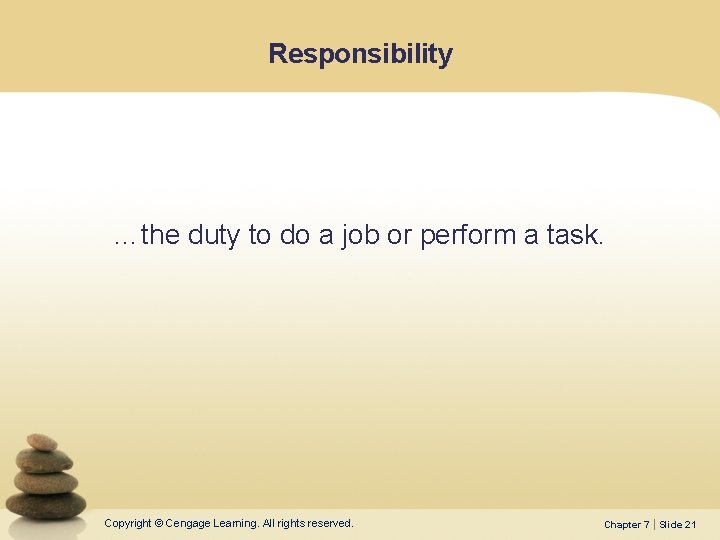 Responsibility

…the duty to do a job or perform a task.

Copyright © Cengage Learning. All rights reserved.

Chapter 7 | Slide 21